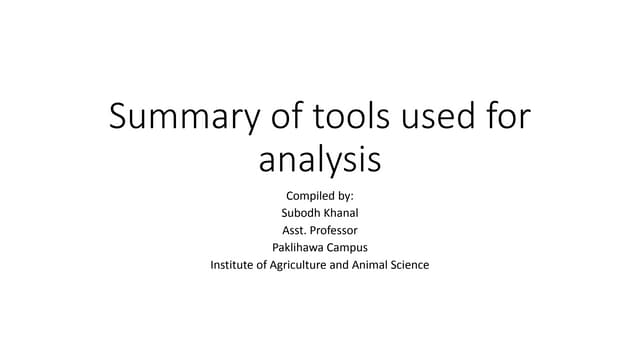 Summary of tools used for analysis

Compiled by:
Subodh Khanal
Asst. Professor
Paklihawa Campus
Institute of Agriculture and Animal Science